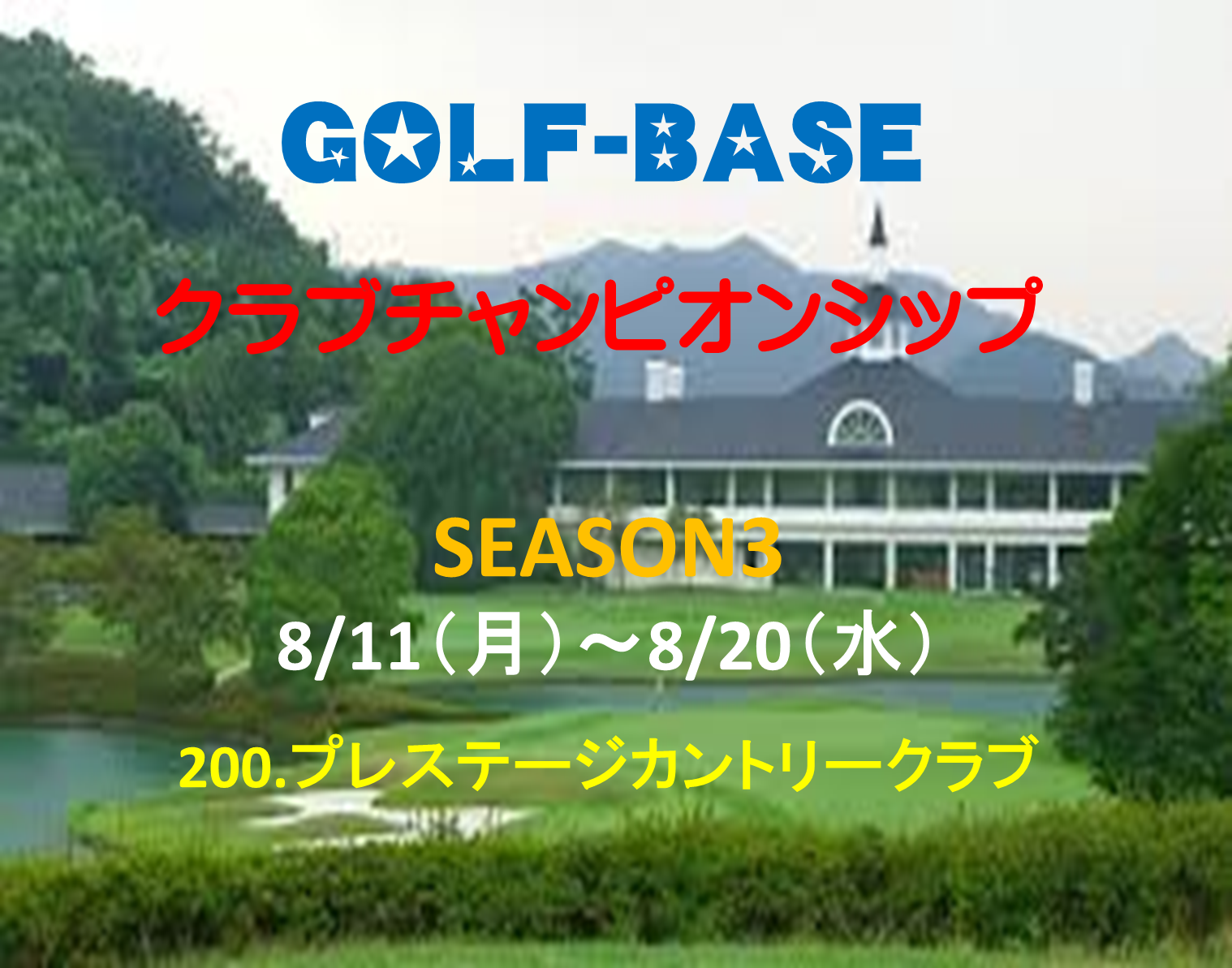 GOLF-BASE

クラブチャンピオンシップ

SEASON3

8/11（月）～8/20（水）

200.プレステージカントリークラブ